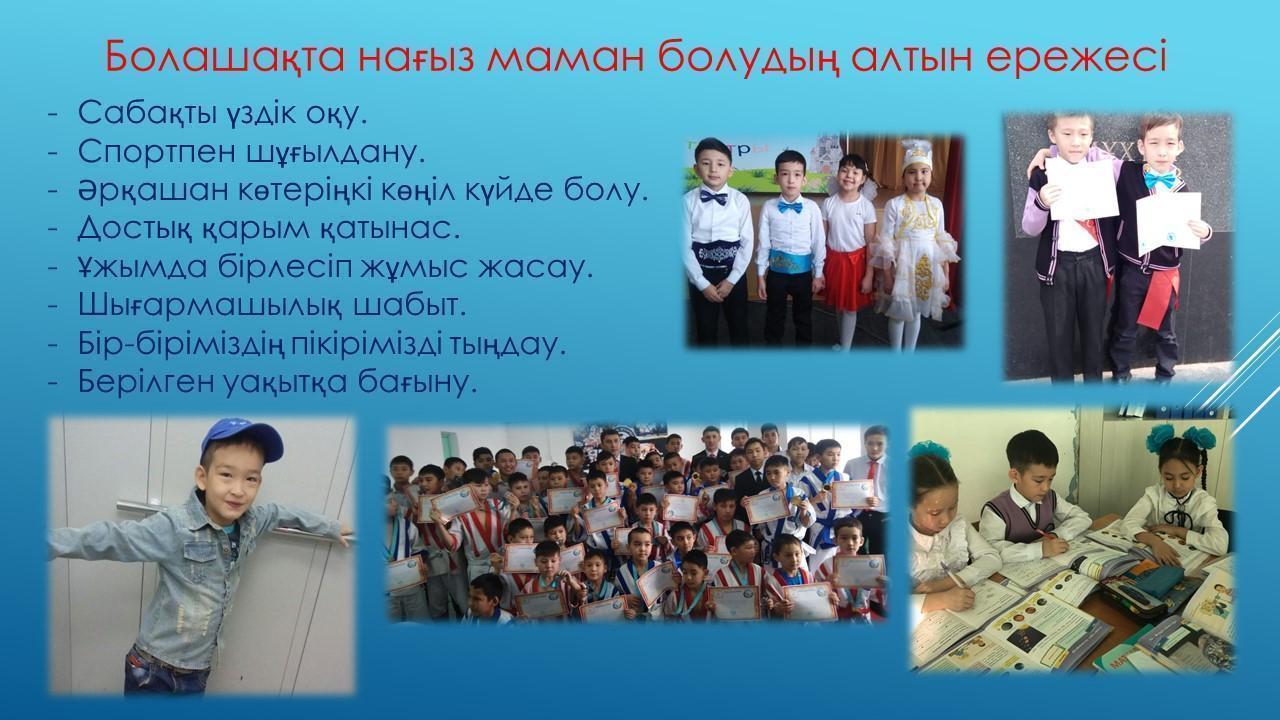 Болашақта нағыз маман болудың алтын ережесі

- Сабақты үздік оқу.
- Спортпен шұғылдану.
- Әрқашан көтеріңкі көңіл күйде болу.
- Достық қарым қатынас.
- Ұжымда бірлесіп жұмыс жасау.
- Шығармашылық шабыт.
- Бір-біріміздің пікірімізді тыңдау.
- Берілген уақытқа бағыну.